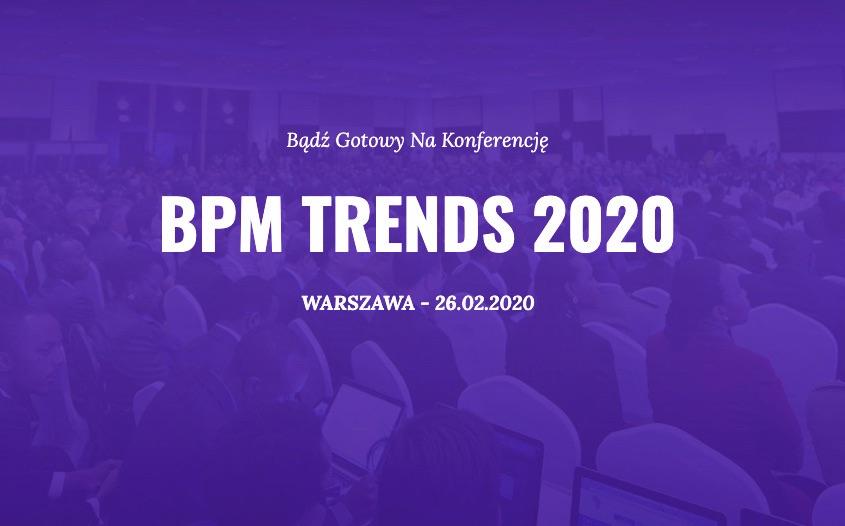 Bądź Gotowy Na Konferencję

BPM TRENDS 2020

WARSZAWA - 26.02.2020